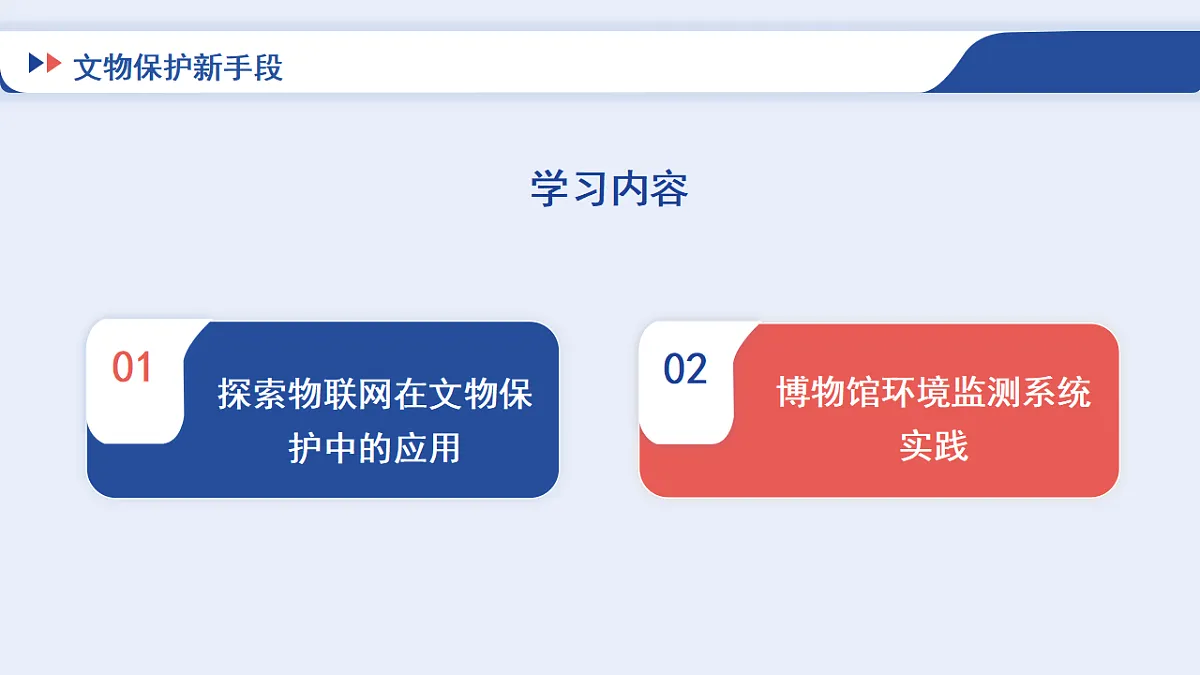 文物保护新手段

学习内容

01
探索物联网在文物保护中的应用

02
博物馆环境监测系统实践